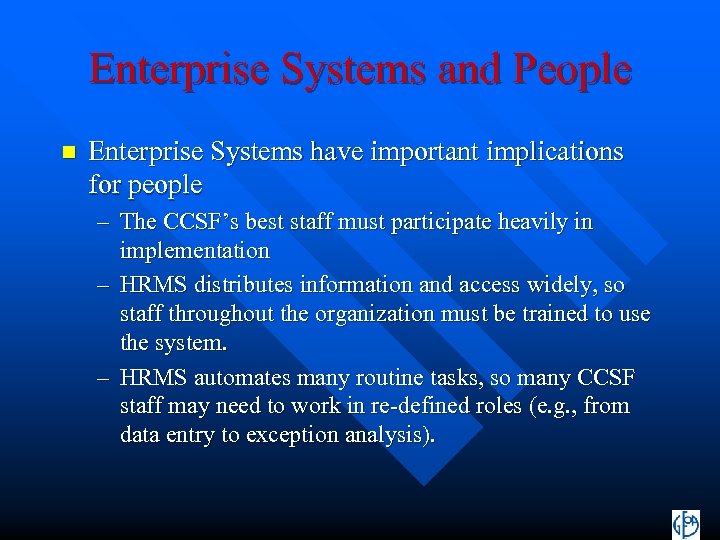 Enterprise Systems and People

Enterprise Systems have important implications for people

– The CCSF's best staff must participate heavily in implementation

– HRMS distributes information and access widely, so staff throughout the organization must be trained to use the system.

– HRMS automates many routine tasks, so many CCSF staff may need to work in re-defined roles (e.g., from data entry to exception analysis).